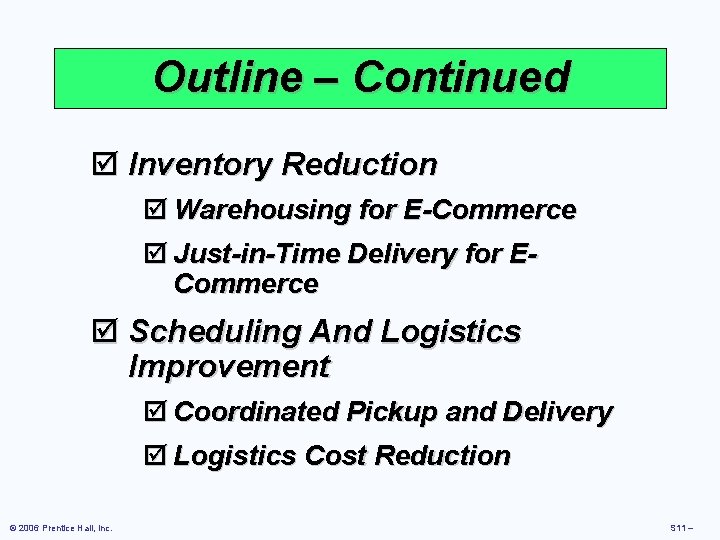 Outline – Continued

☑ Inventory Reduction

☑ Warehousing for E-Commerce

☑ Just-in-Time Delivery for E-Commerce

☑ Scheduling And Logistics Improvement

☑ Coordinated Pickup and Delivery

☑ Logistics Cost Reduction

© 2006 Prentice Hall, Inc.

S11 –